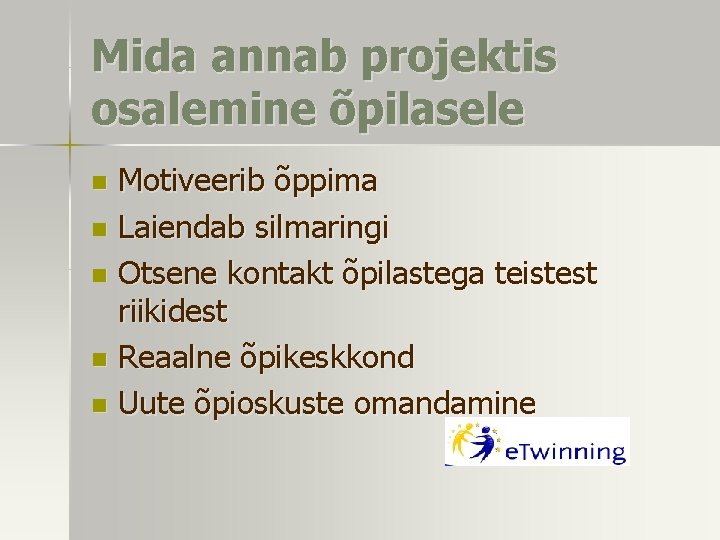 Mida annab projektis osalemine õpilasele

- Motiveerib õppima
- Laiendab silmaringi
- Otsene kontakt õpilastega teistest riikidest
- Reaalne õpikeskkond
- Uute õpioskuste omandamine

eTwinning